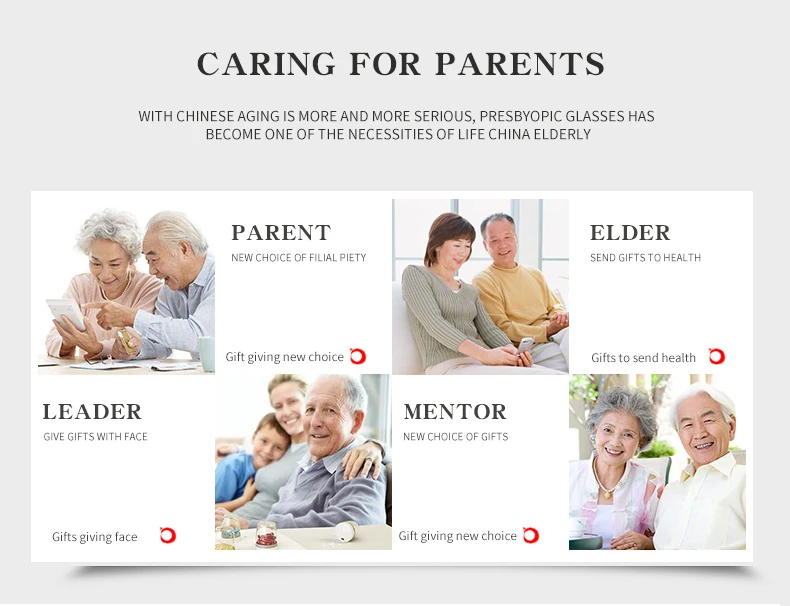 CARING FOR PARENTS

WITH CHINESE AGING IS MORE AND MORE SERIOUS, PRESBYOPIC GLASSES HAS BECOME ONE OF THE NECESSITIES OF LIFE CHINA ELDERLY

PARENT
NEW CHOICE OF FILIAL PIETY

Gift giving new choice

ELDER
SEND GIFTS TO HEALTH

Gifts to send health

LEADER
GIVE GIFTS WITH FACE

Gifts giving face

MENTOR
NEW CHOICE OF GIFTS

Gift giving new choice